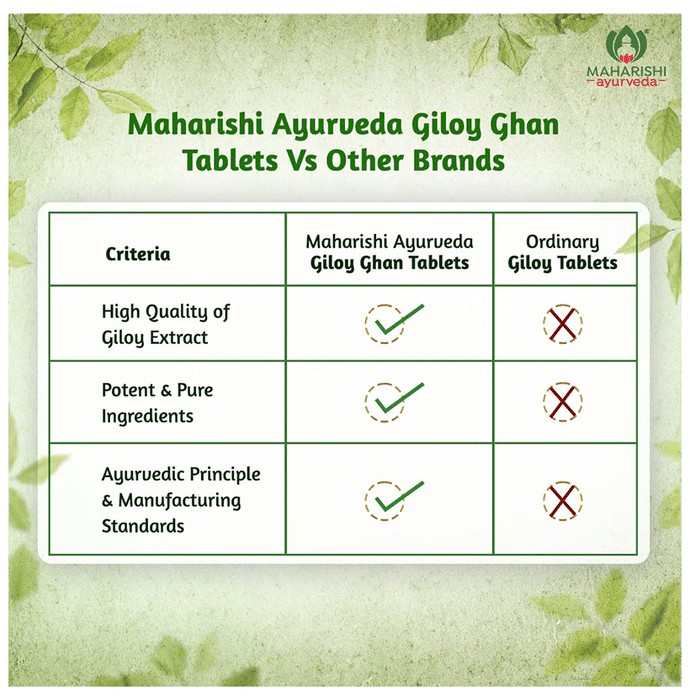 MAHARISHI
ayurveda

Maharishi Ayurveda Giloy Ghan Tablets Vs Other Brands

| Criteria | Maharishi Ayurveda Giloy Ghan Tablets | Ordinary Giloy Tablets |
|---|---|---|
| High Quality of Giloy Extract | ✓ | ✗ |
| Potent & Pure Ingredients | ✓ | ✗ |
| Ayurvedic Principle & Manufacturing Standards | ✓ | ✗ |